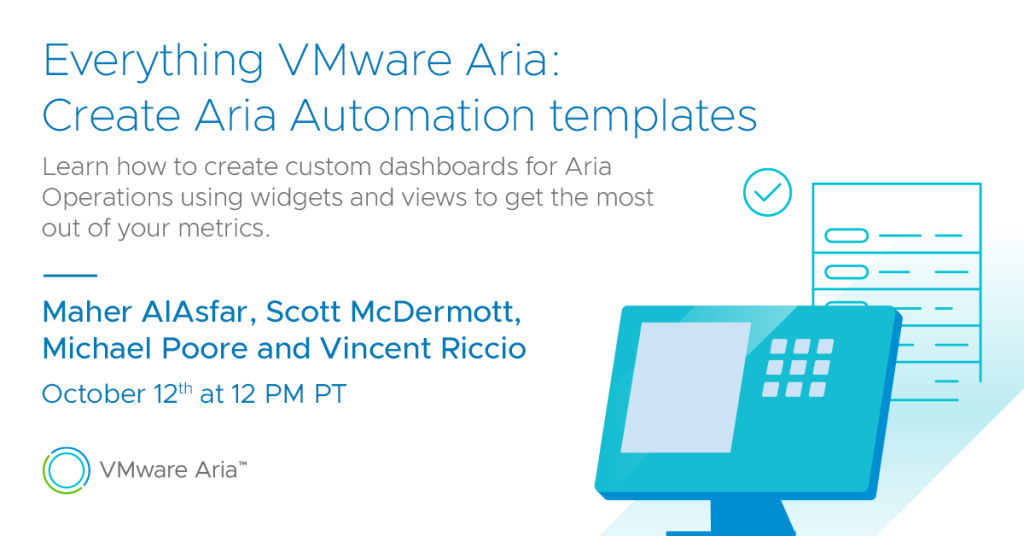 Everything VMware Aria:
Create Aria Automation templates

Learn how to create custom dashboards for Aria Operations using widgets and views to get the most out of your metrics.

Maher AlAsfar, Scott McDermott, Michael Poore and Vincent Riccio

October 12$^{th}$ at 12 PM PT

VMware Aria™